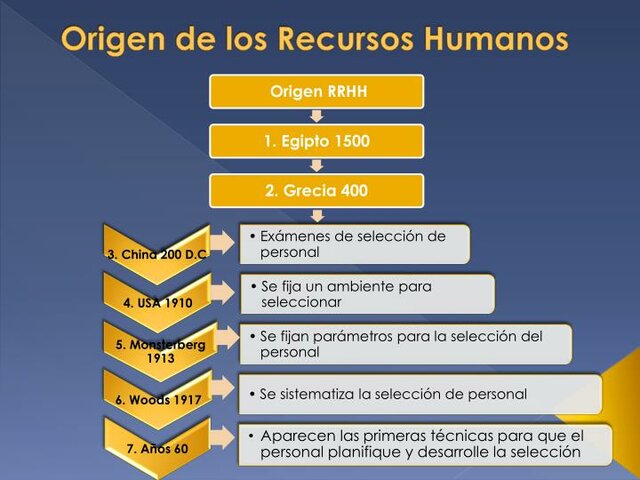 Origen de los Recursos Humanos

Origen RRHH

1. Egipto 1500

2. Grecia 400

3. China 200 D.C.

• Exámenes de selección de personal

4. USA 1910

• Se fija un ambiente para seleccionar

5. Monsterberg 1913

• Se fijan parámetros para la selección del personal

6. Woods 1917

• Se sistematiza la selección de personal

7. Años 60

• Aparecen las primeras técnicas para que el personal planifique y desarrolle la selección